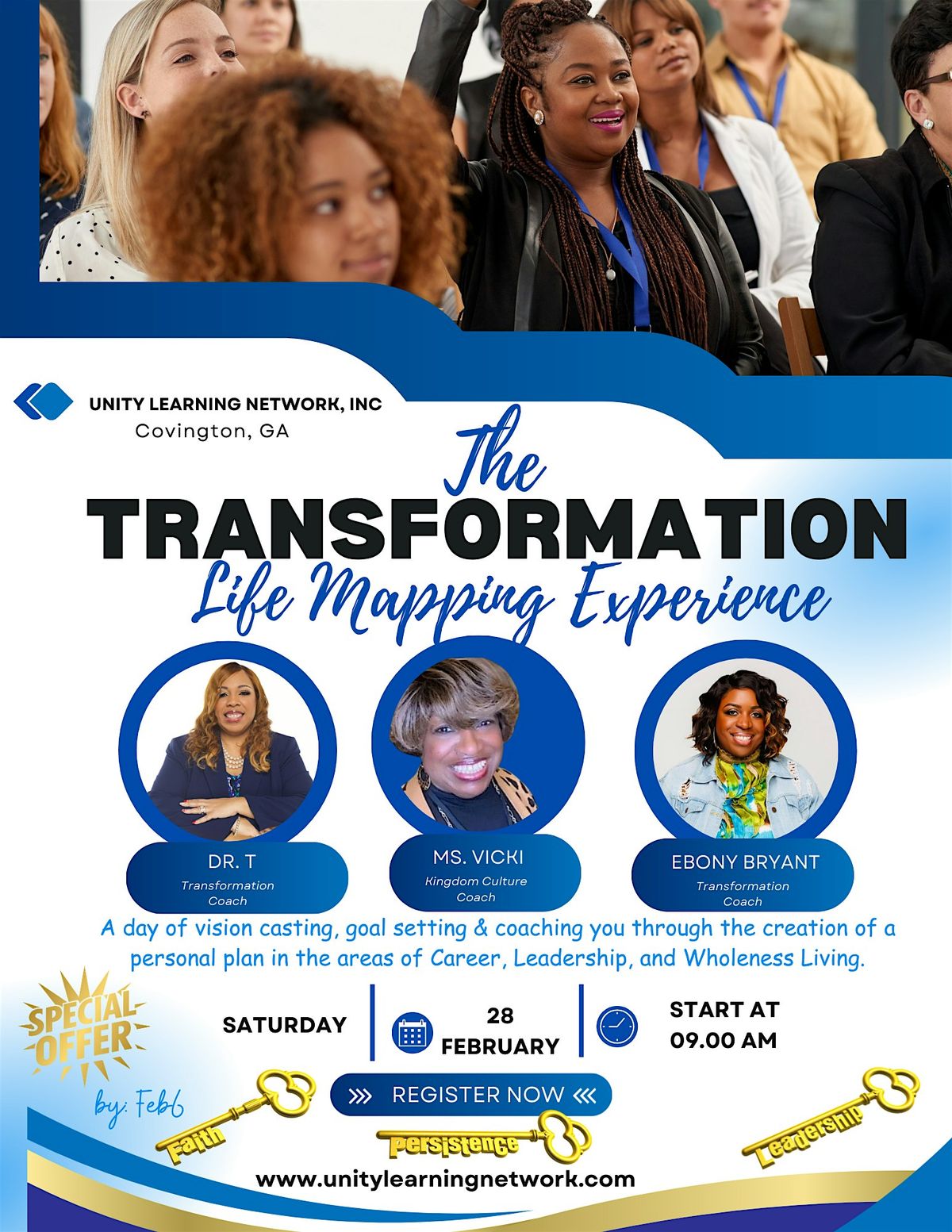 UNITY LEARNING NETWORK, INC
Covington, GA

The
TRANSFORMATION
Life Mapping Experience

DR. T
Transformation Coach

MS. VICKI
Kingdom Culture Coach

EBONY BRYANT
Transformation Coach

A day of vision casting, goal setting & coaching you through the creation of a personal plan in the areas of Career, Leadership, and Wholeness Living.

SPECIAL OFFER
by: Feb6

SATURDAY

28
FEBRUARY

START AT
09.00 AM

REGISTER NOW

Faith
Persistence
Leadership

www.unitylearningnetwork.com